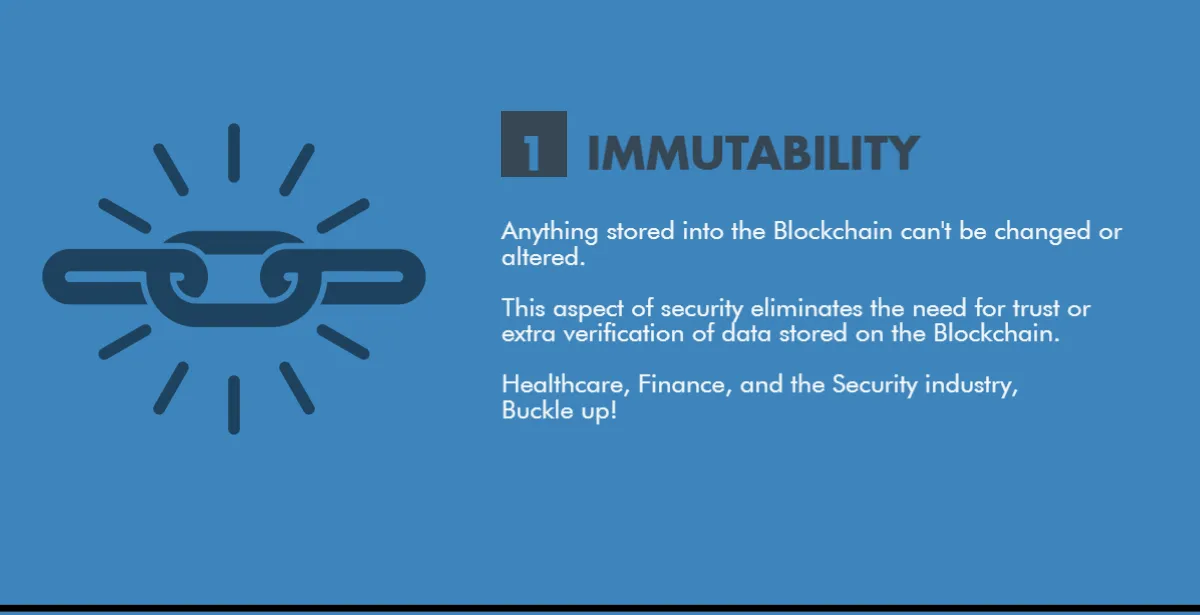 1 IMMUTABILITY

Anything stored into the Blockchain can't be changed or altered.

This aspect of security eliminates the need for trust or extra verification of data stored on the Blockchain.

Healthcare, Finance, and the Security industry, Buckle up!